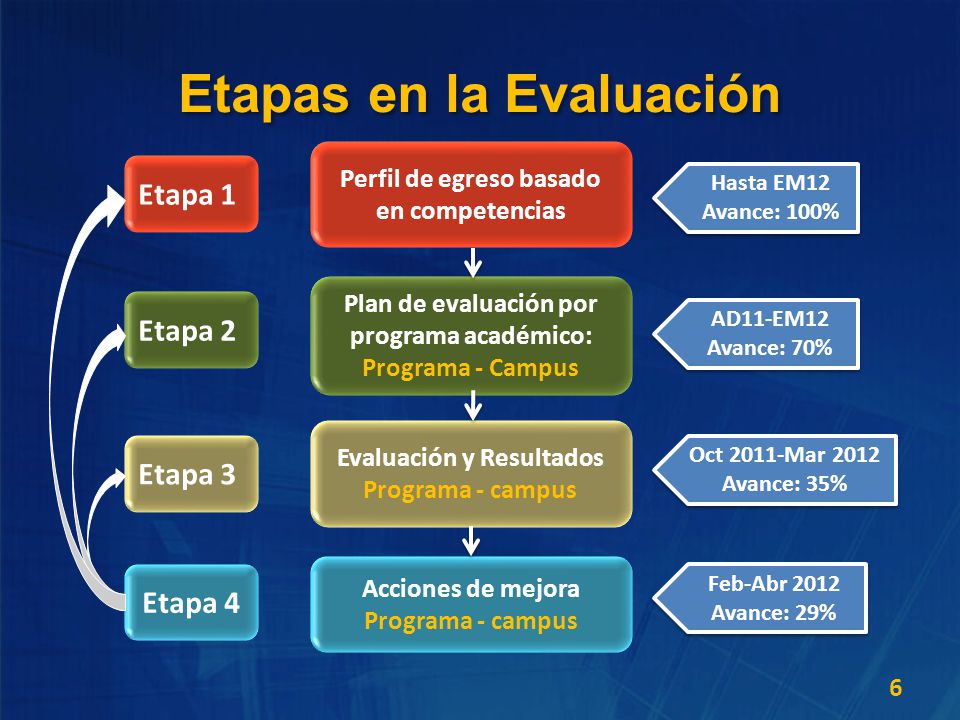 Etapas en la Evaluación

Etapa 1

Perfil de egreso basado en competencias

Hasta EM12
Avance: 100%

Etapa 2

Plan de evaluación por programa académico:
Programa - Campus

AD11-EM12
Avance: 70%

Etapa 3

Evaluación y Resultados
Programa - campus

Oct 2011-Mar 2012
Avance: 35%

Etapa 4

Acciones de mejora
Programa - campus

Feb-Abr 2012
Avance: 29%

6